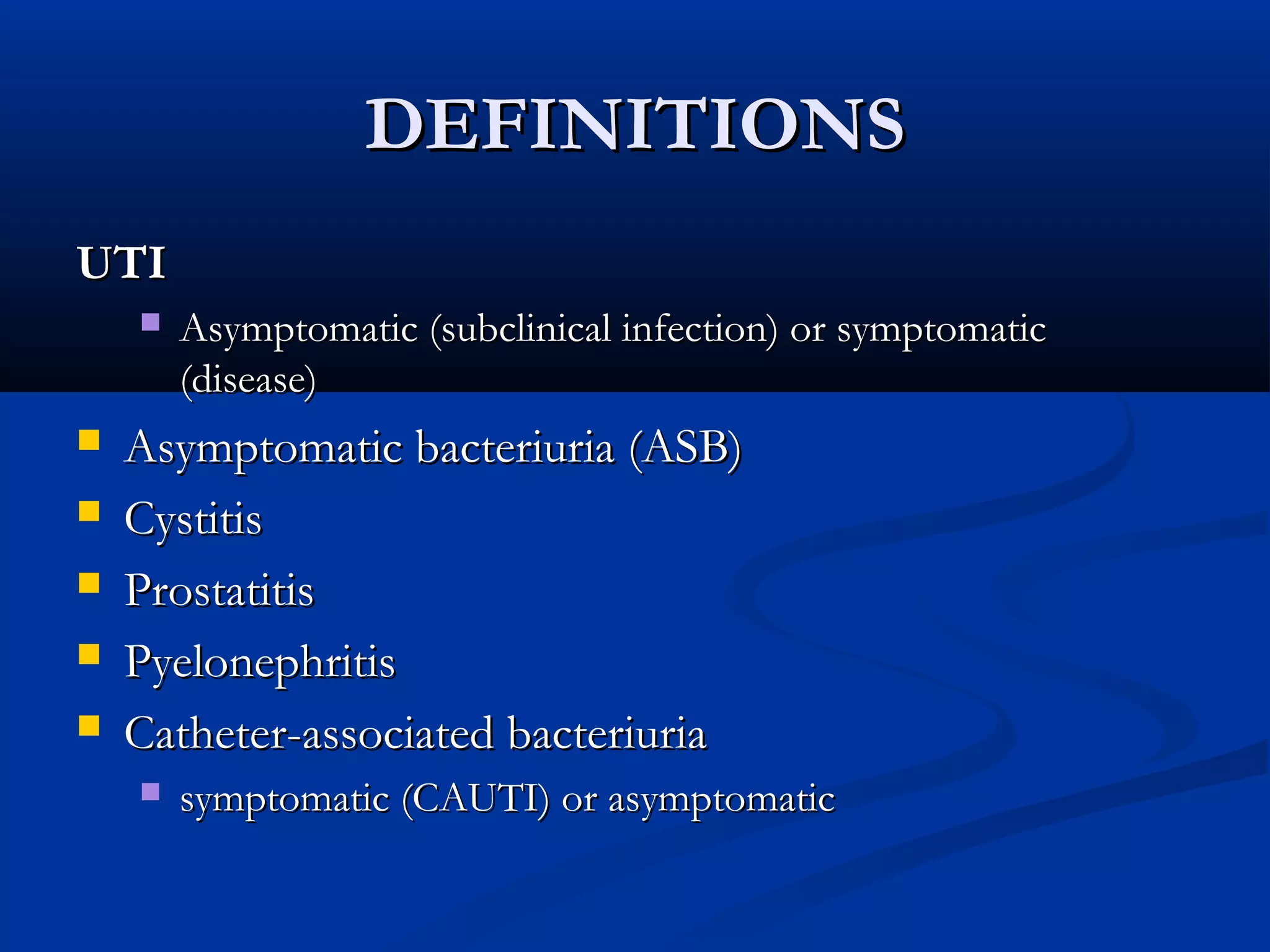 DEFINITIONS

UTI

- Asymptomatic (subclinical infection) or symptomatic (disease)

- Asymptomatic bacteriuria (ASB)
- Cystitis
- Prostatitis
- Pyelonephritis
- Catheter-associated bacteriuria
  - symptomatic (CAUTI) or asymptomatic